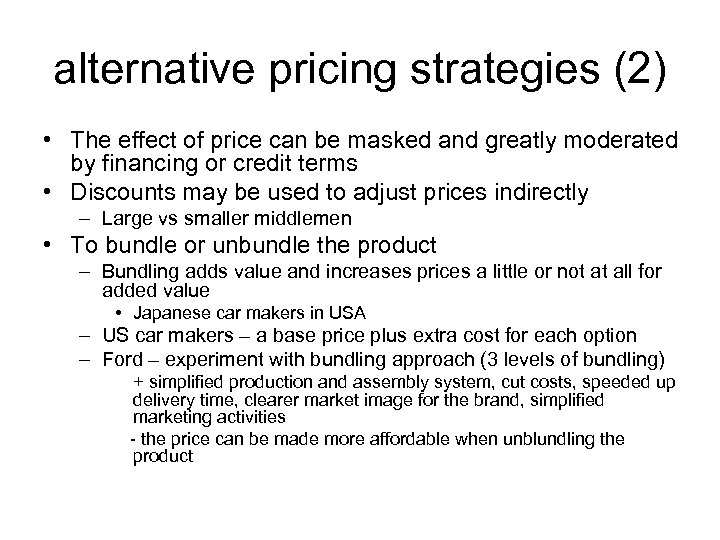 alternative pricing strategies (2)

• The effect of price can be masked and greatly moderated by financing or credit terms

• Discounts may be used to adjust prices indirectly

– Large vs smaller middlemen

• To bundle or unbundle the product

– Bundling adds value and increases prices a little or not at all for added value

• Japanese car makers in USA

– US car makers – a base price plus extra cost for each option

– Ford – experiment with bundling approach (3 levels of bundling)

+ simplified production and assembly system, cut costs, speeded up delivery time, clearer market image for the brand, simplified marketing activities

- the price can be made more affordable when unblundling the product